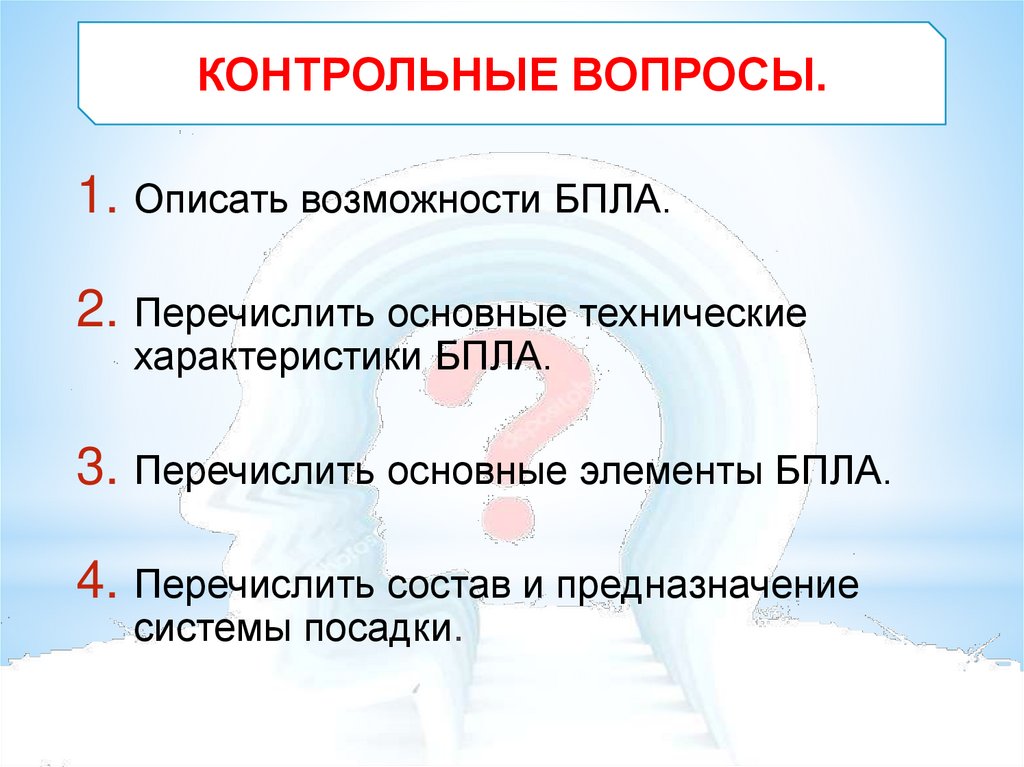 КОНТРОЛЬНЫЕ ВОПРОСЫ.

1. Описать возможности БПЛА.

2. Перечислить основные технические характеристики БПЛА.

3. Перечислить основные элементы БПЛА.

4. Перечислить состав и предназначение системы посадки.